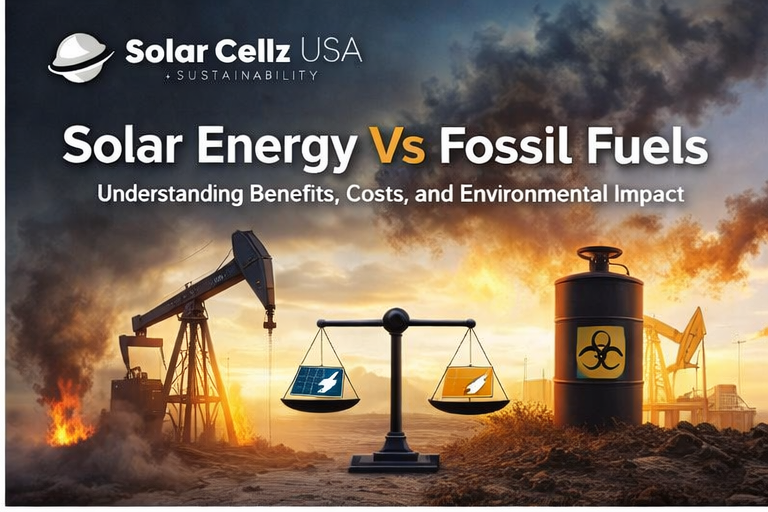 Solar Cellz USA
+ SUSTAINABILITY

Solar Energy Vs Fossil Fuels

Understanding Benefits, Costs, and Environmental Impact